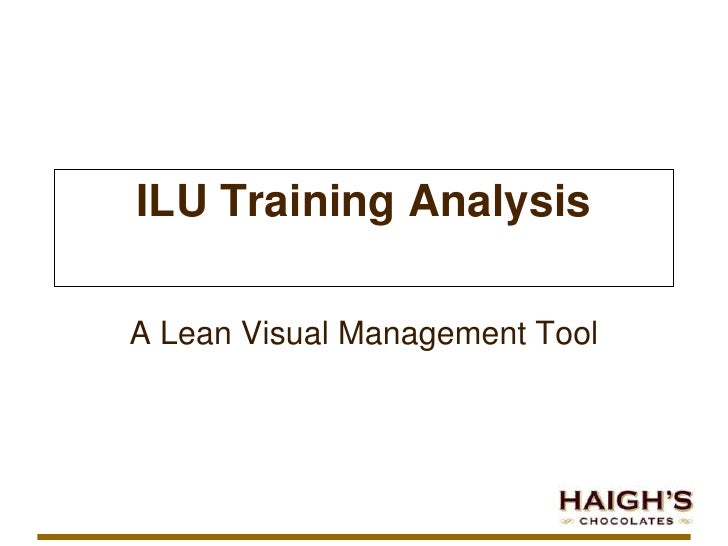 ILU Training Analysis

A Lean Visual Management Tool

HAIGH'S
CHOCOLATES